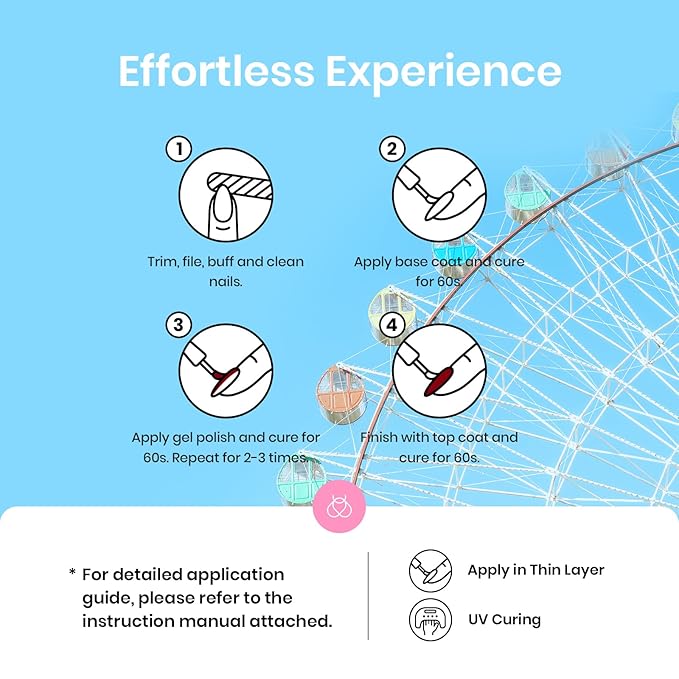 Effortless Experience

1

Trim, file, buff and clean nails.

2

Apply base coat and cure for 60s.

3

Apply gel polish and cure for 60s. Repeat for 2-3 times.

4

Finish with top coat and cure for 60s.

* For detailed application guide, please refer to the instruction manual attached.

Apply in Thin Layer

UV Curing